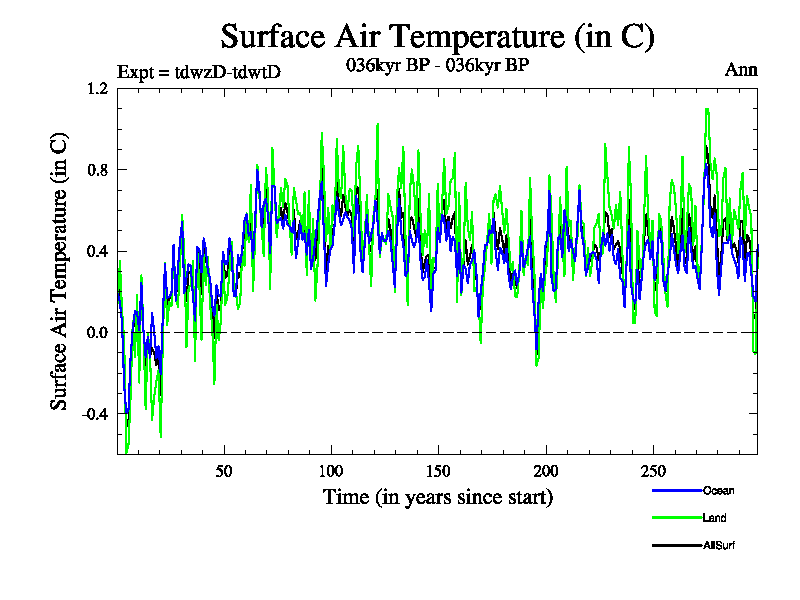 Surface Air Temperature (in C)

Expt = tdwzD-tdwtD

036kyr BP - 036kyr BP

Ann

Surface Air Temperature (in C)

1.2
0.8
0.4
0.0
-0.4

50
100
150
200
250

Time (in years since start)

Ocean
Land
AllSurf